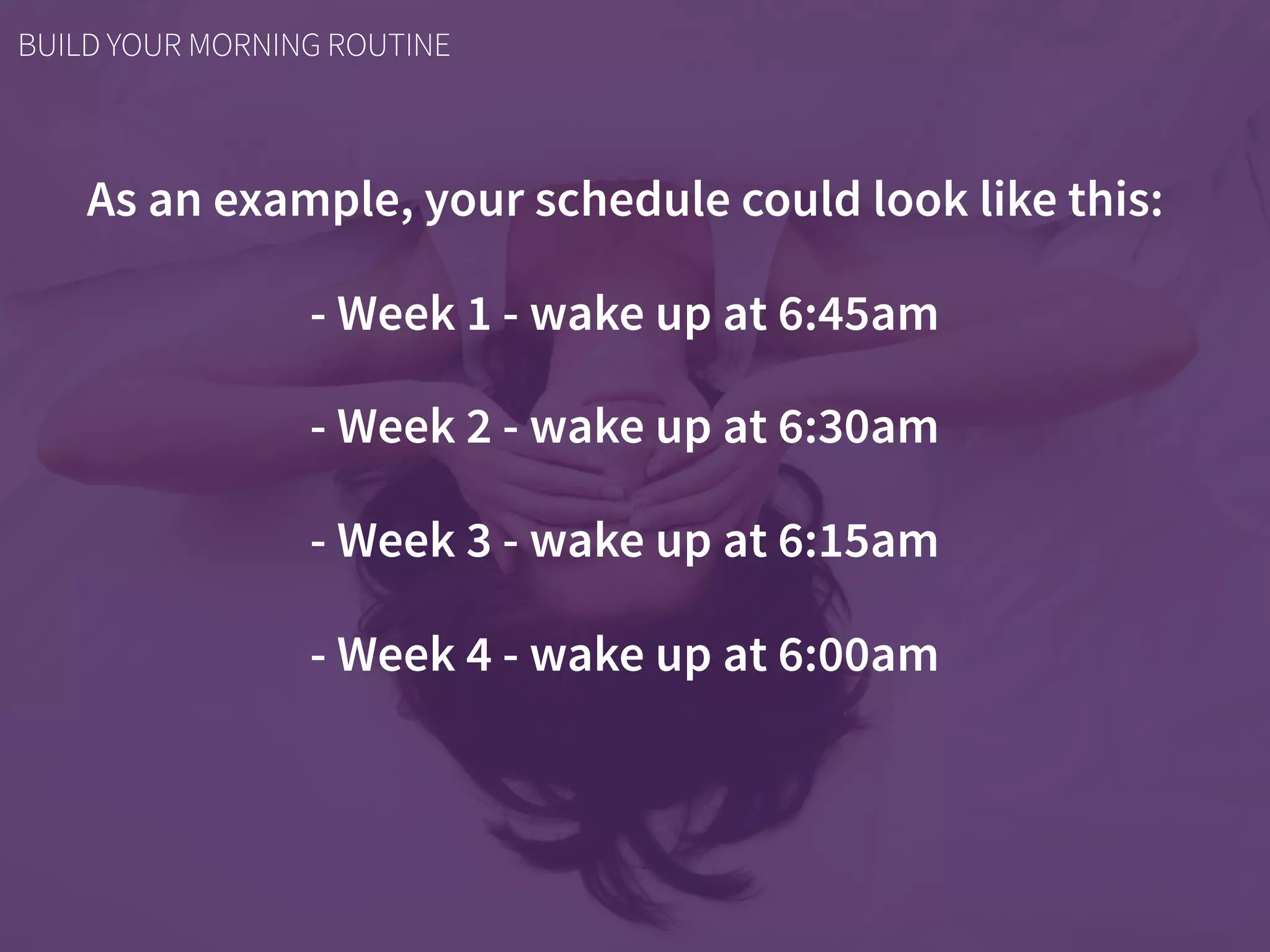 BUILD YOUR MORNING ROUTINE

As an example, your schedule could look like this:

- Week 1 - wake up at 6:45am

- Week 2 - wake up at 6:30am

- Week 3 - wake up at 6:15am

- Week 4 - wake up at 6:00am